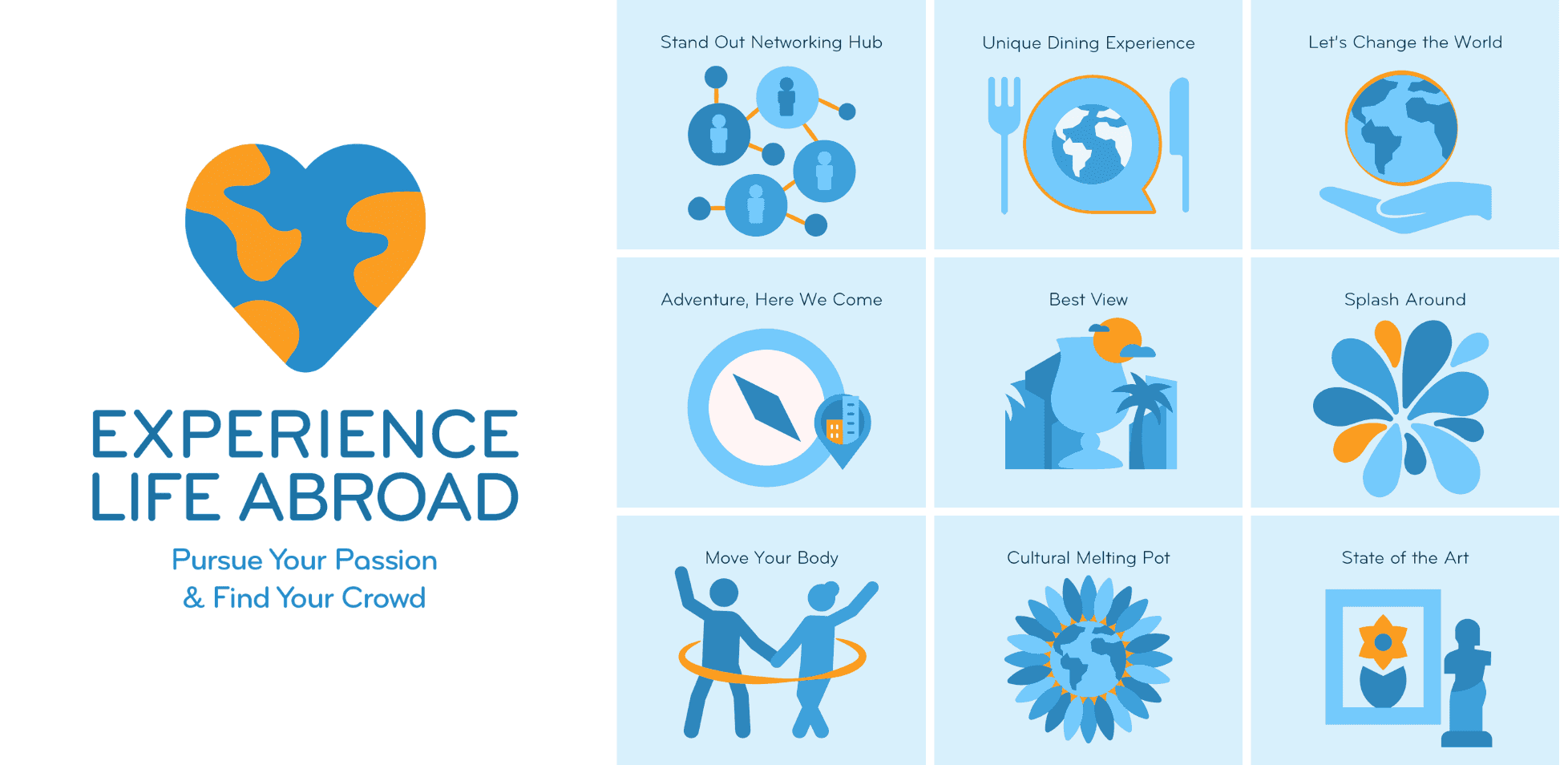 EXPERIENCE LIFE ABROAD

Pursue Your Passion & Find Your Crowd

Stand Out Networking Hub

Unique Dining Experience

Let's Change the World

Adventure, Here We Come

Best View

Splash Around

Move Your Body

Cultural Melting Pot

State of the Art